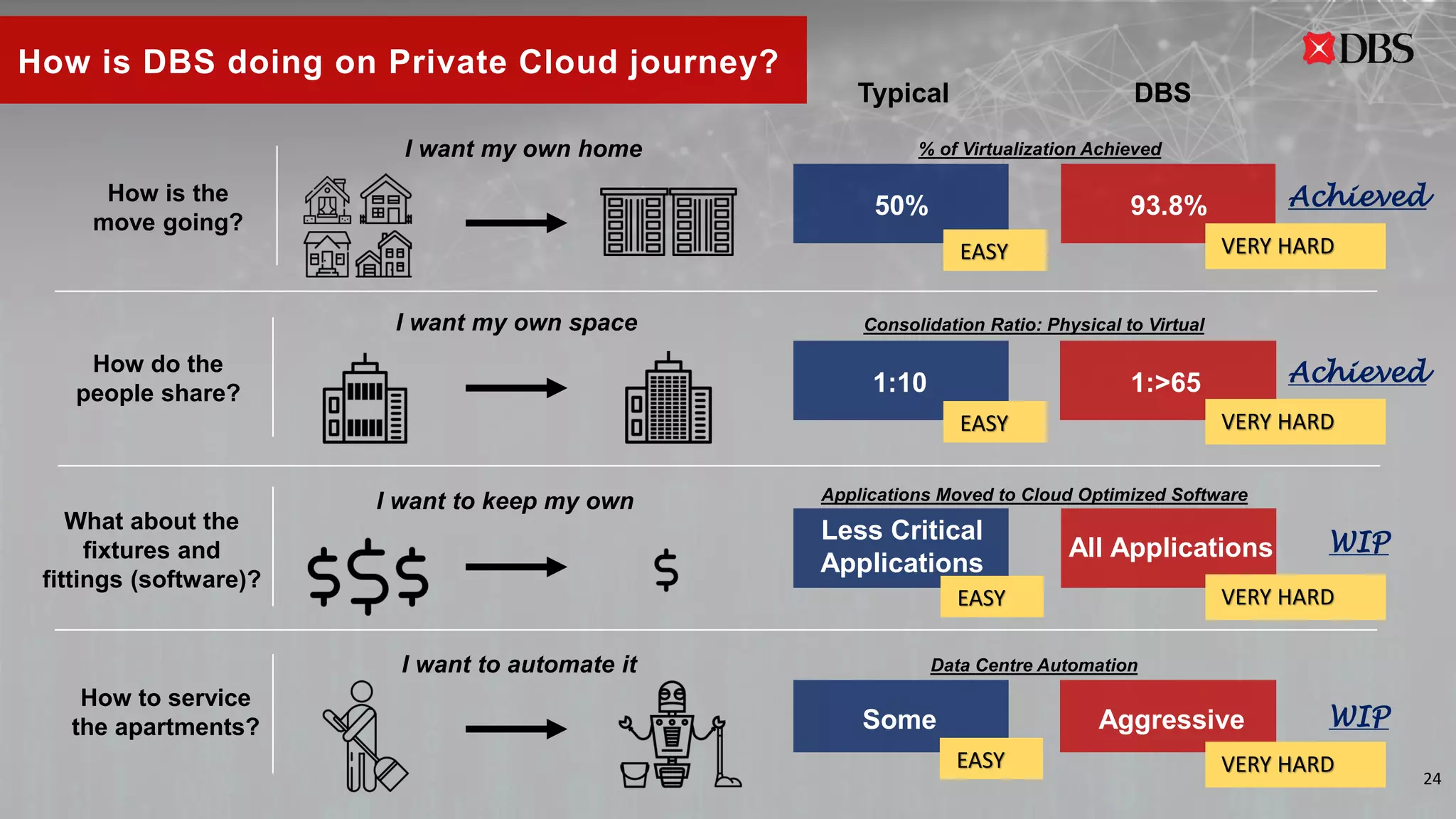 How is DBS doing on Private Cloud journey?

DBS

Typical

DBS

How is the move going?

I want my own home

% of Virtualization Achieved

50%

EASY

93.8%

VERY HARD

Achieved

How do the people share?

I want my own space

Consolidation Ratio: Physical to Virtual

1:10

EASY

1:>65

VERY HARD

Achieved

What about the fixtures and fittings (software)?

I want to keep my own

$$$

$

Applications Moved to Cloud Optimized Software

Less Critical Applications

EASY

All Applications

VERY HARD

WIP

How to service the apartments?

I want to automate it

Data Centre Automation

Some

EASY

Aggressive

VERY HARD

WIP

24